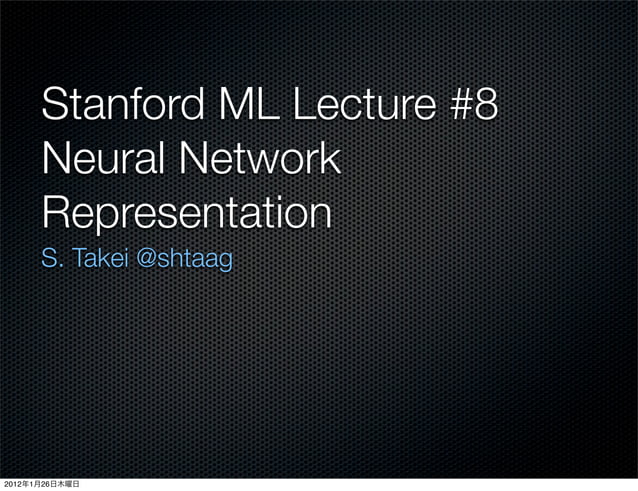 Stanford ML Lecture #8
Neural Network
Representation

S. Takei @shtaag

2012年1月26日木曜日